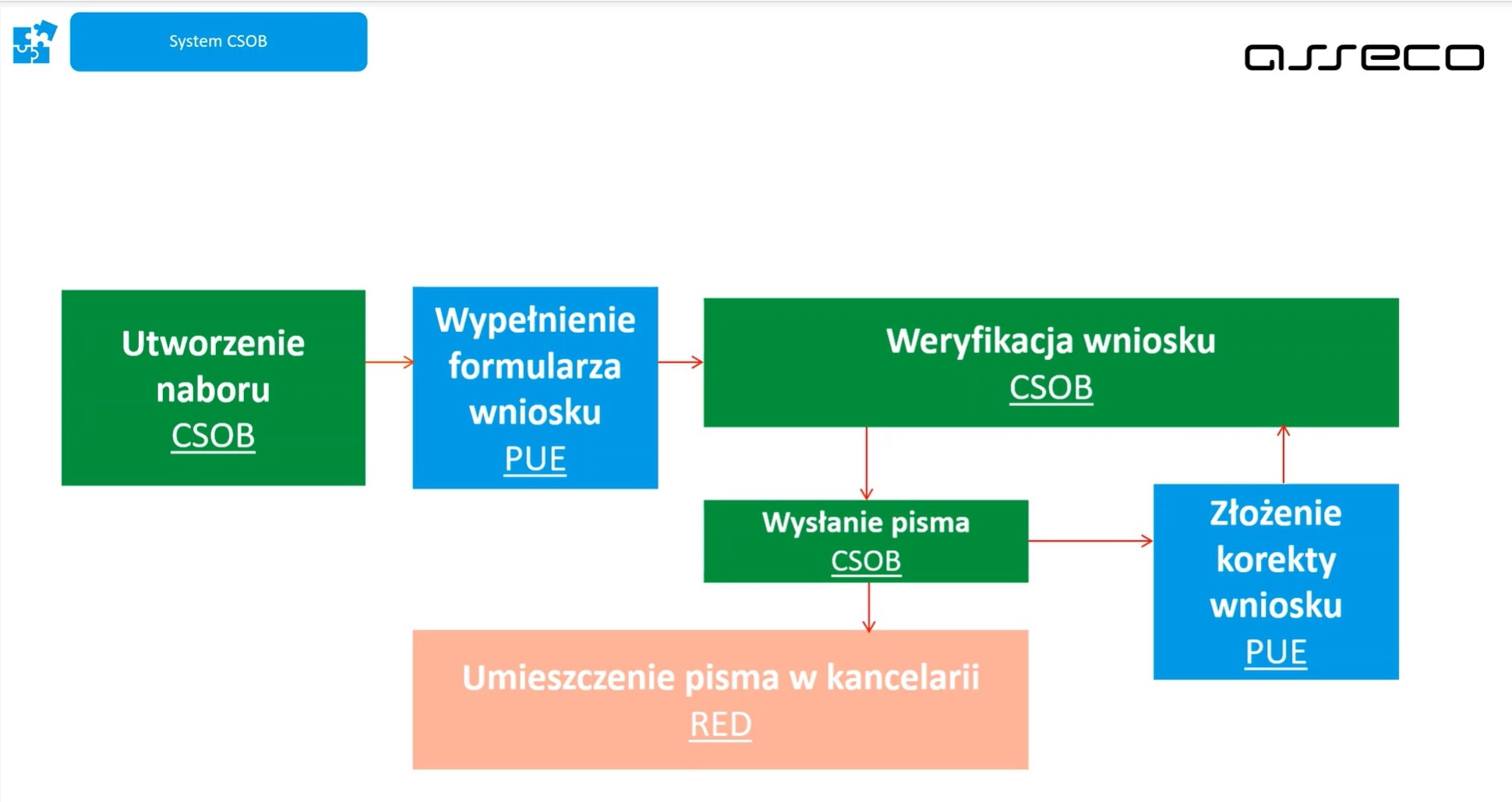 System CSOB

asseco

Utworzenie naboru
CSOB

Wypełnienie formularza wniosku
PUE

Weryfikacja wniosku
CSOB

Wysłanie pisma
CSOB

Złożenie korekty wniosku
PUE

Umieszczenie pisma w kancelarii
RED